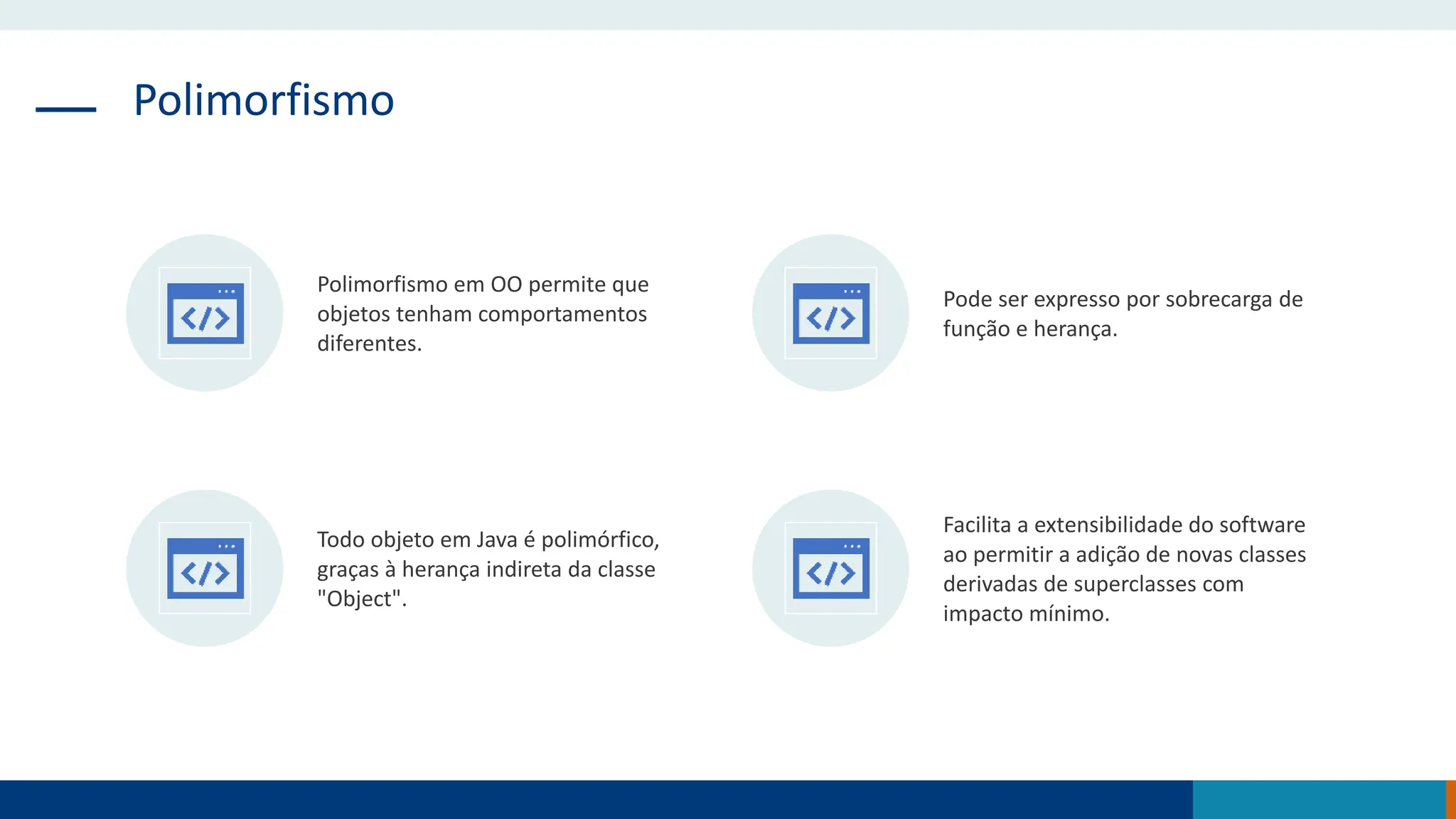 Polimorfismo

Polimorfismo em OO permite que objetos tenham comportamentos diferentes.

Pode ser expresso por sobrecarga de função e herança.

Todo objeto em Java é polimórfico, graças à herança indireta da classe "Object".

Facilita a extensibilidade do software ao permitir a adição de novas classes derivadas de superclasses com impacto mínimo.